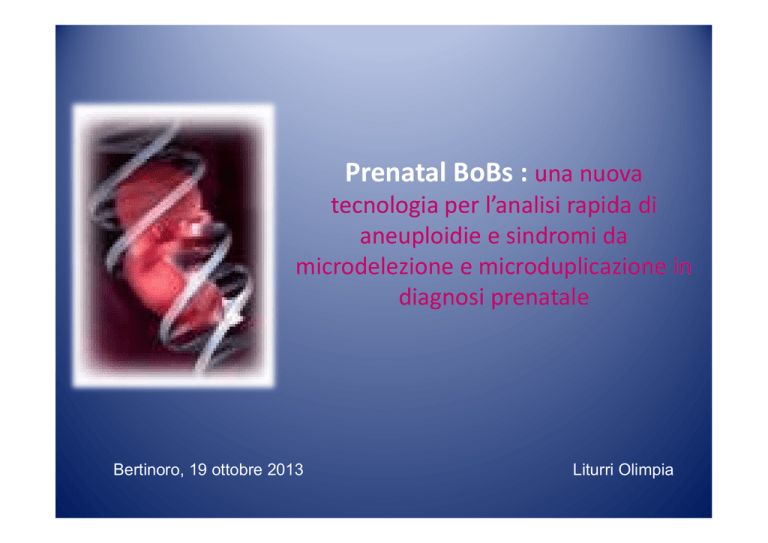 Prenatal BoBs : una nuova tecnologia per l'analisi rapida di aneuploidie e sindromi da microdelezione e microduplicazione in diagnosi prenatale

Bertinoro, 19 ottobre 2013

Liturri Olimpia